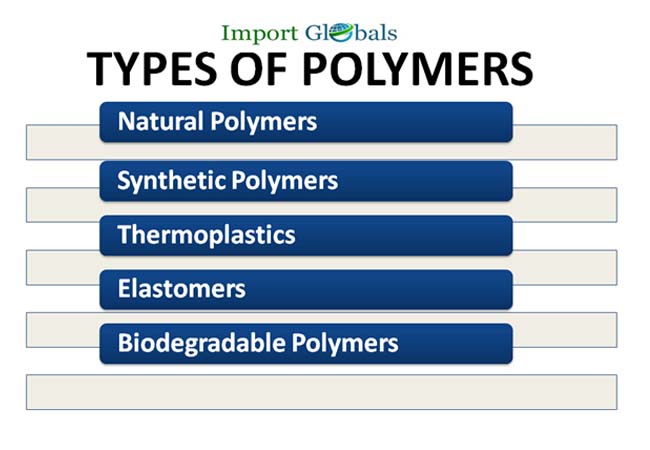 Import Globals

TYPES OF POLYMERS

Natural Polymers

Synthetic Polymers

Thermoplastics

Elastomers

Biodegradable Polymers